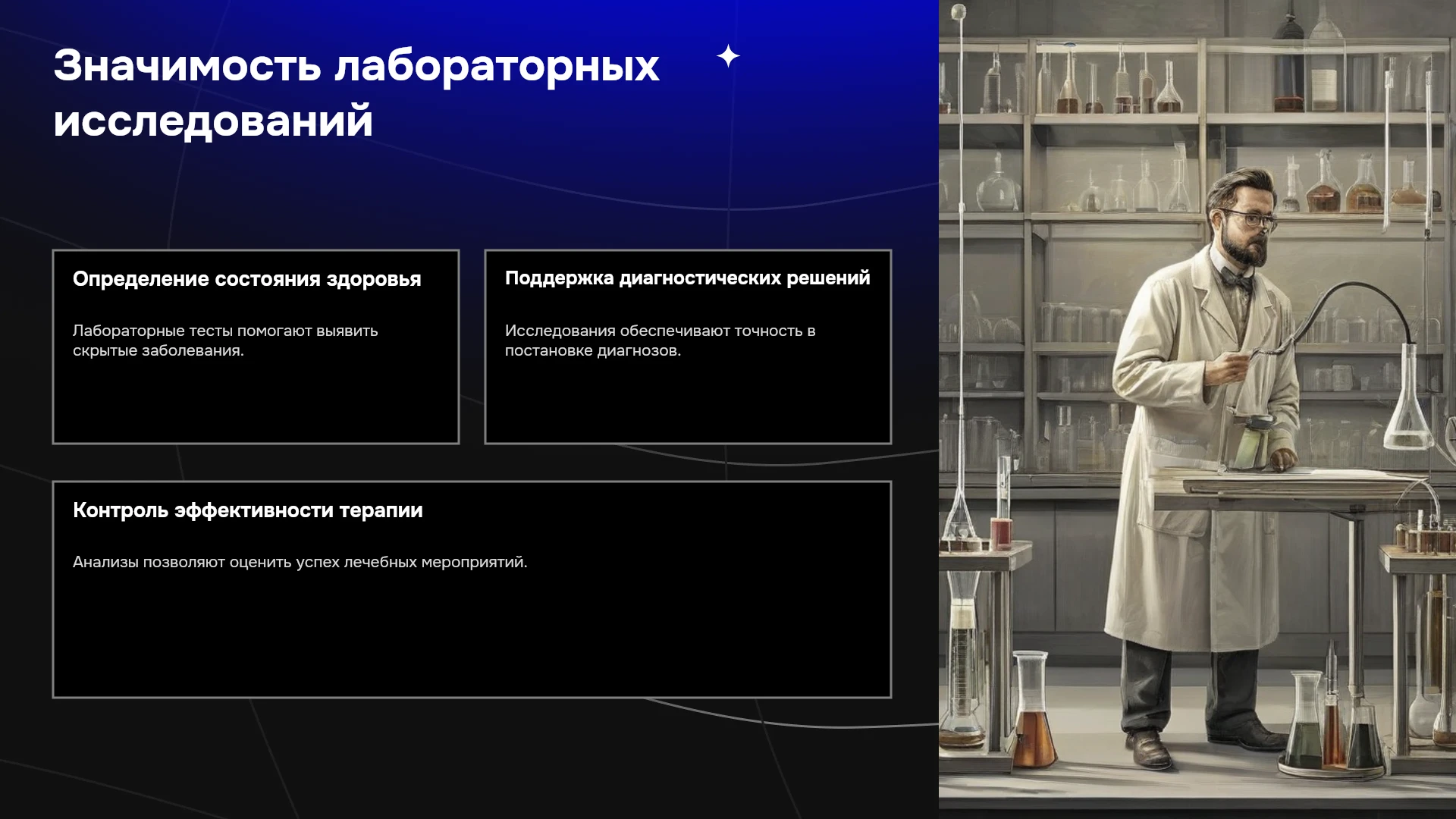 Значимость лабораторных исследований

Определение состояния здоровья

Лабораторные тесты помогают выявить скрытые заболевания.

Поддержка диагностических решений

Исследования обеспечивают точность в постановке диагнозов.

Контроль эффективности терапии

Анализы позволяют оценить успех лечебных мероприятий.